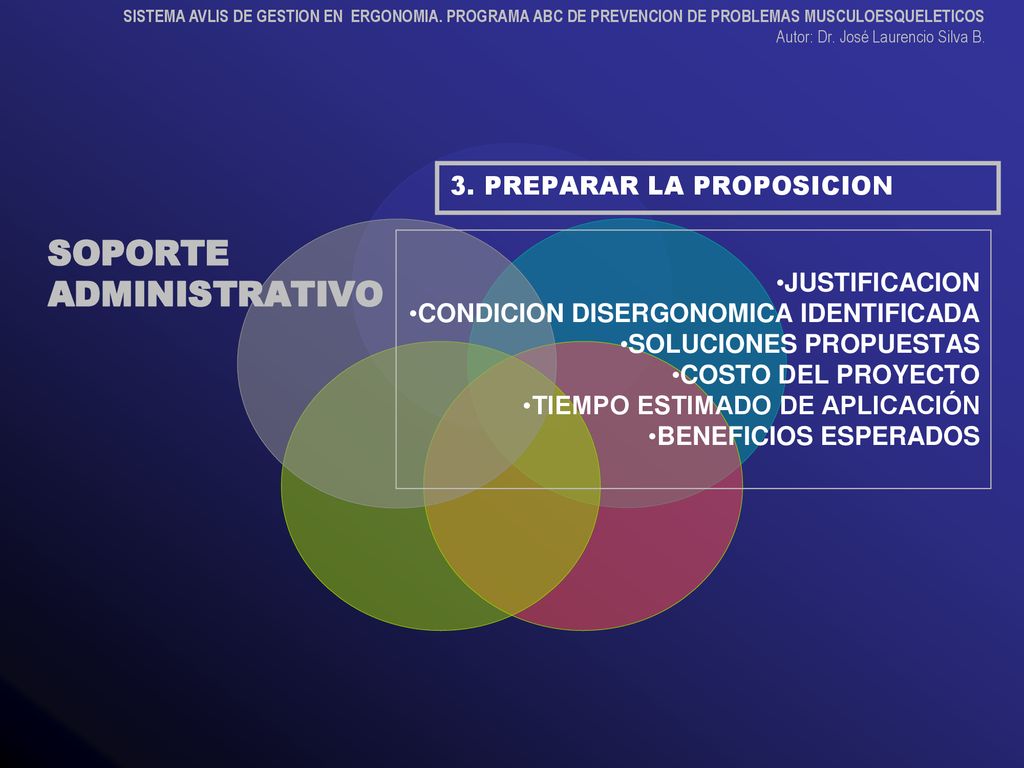 SISTEMA AVLIS DE GESTION EN ERGONOMIA. PROGRAMA ABC DE PREVENCION DE PROBLEMAS MUSCULOESQUELETICOS
Autor: Dr. José Laurencio Silva B.

3. PREPARAR LA PROPOSICION

SOPORTE ADMINISTRATIVO

•JUSTIFICACION
•CONDICION DISERGONOMICA IDENTIFICADA
•SOLUCIONES PROPUESTAS
•COSTO DEL PROYECTO
•TIEMPO ESTIMADO DE APLICACIÓN
•BENEFICIOS ESPERADOS